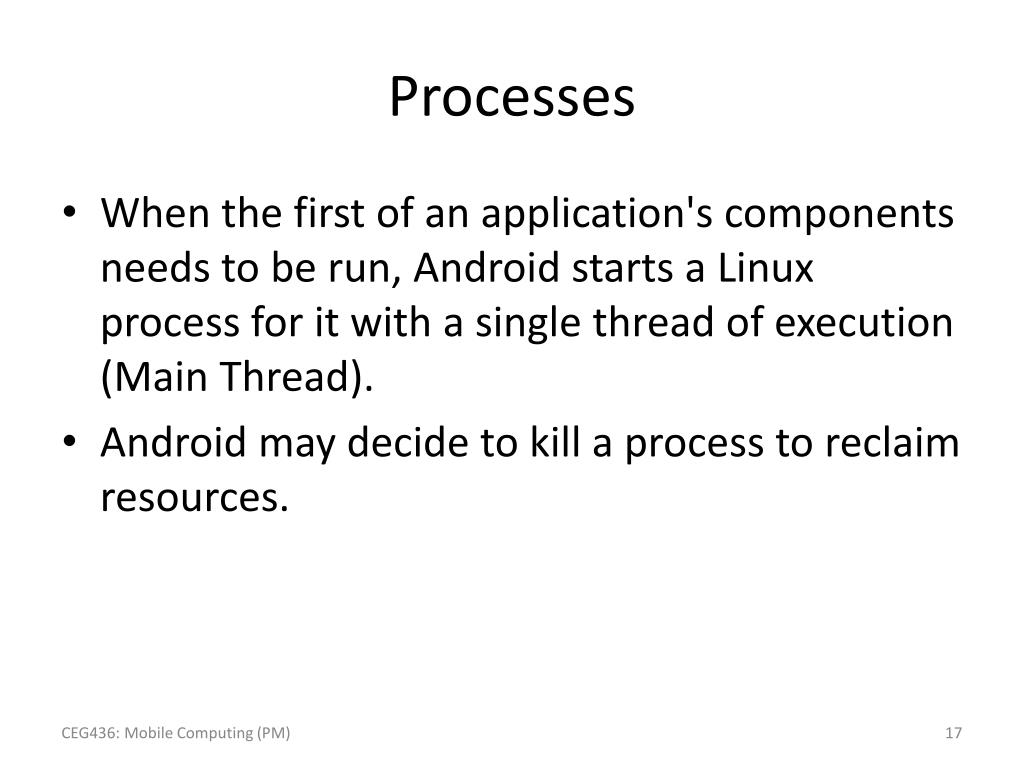 Processes

• When the first of an application's components needs to be run, Android starts a Linux process for it with a single thread of execution (Main Thread).
• Android may decide to kill a process to reclaim resources.

CEG436: Mobile Computing (PM)

17